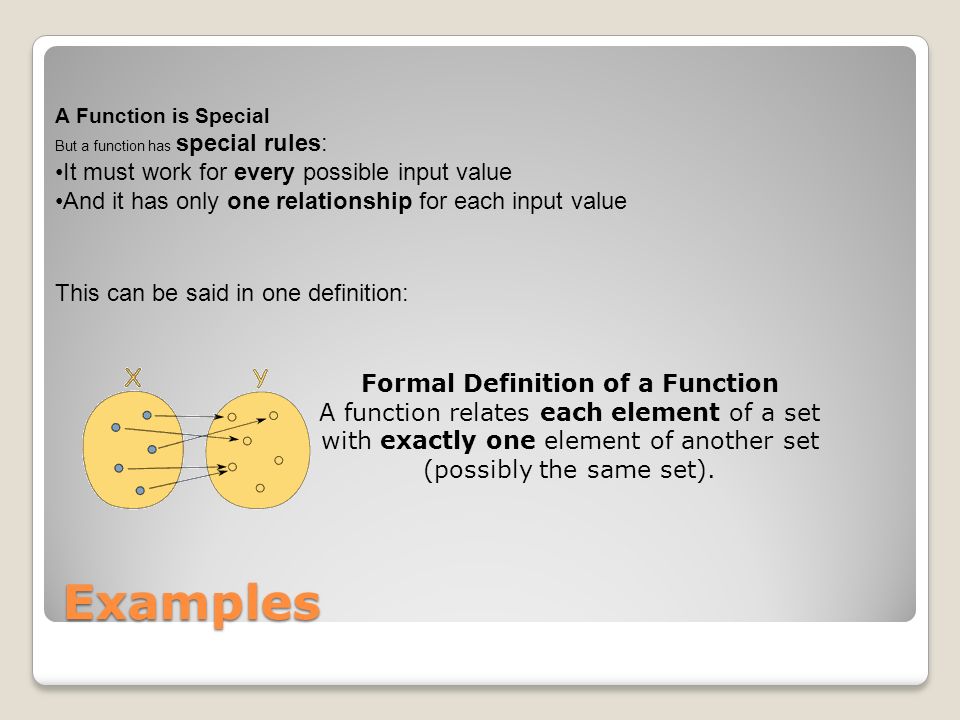 A Function is Special

But a function has special rules:

•It must work for every possible input value

•And it has only one relationship for each input value

This can be said in one definition:

X

Y

Formal Definition of a Function

A function relates each element of a set with exactly one element of another set (possibly the same set).

Examples